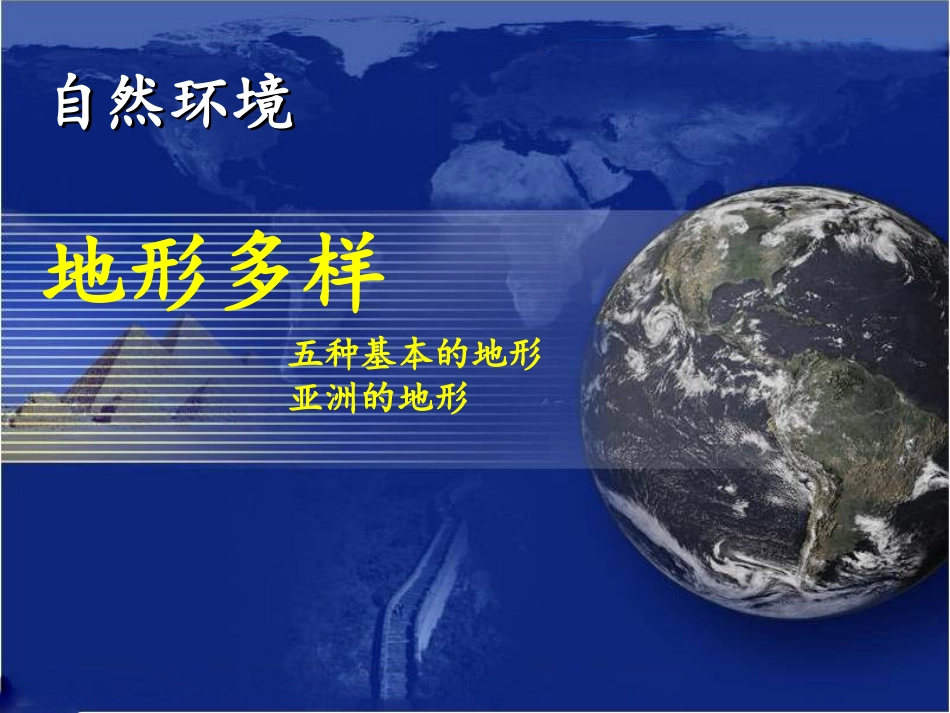 自然环境

地形多样

五种基本的地形
亚洲的地形